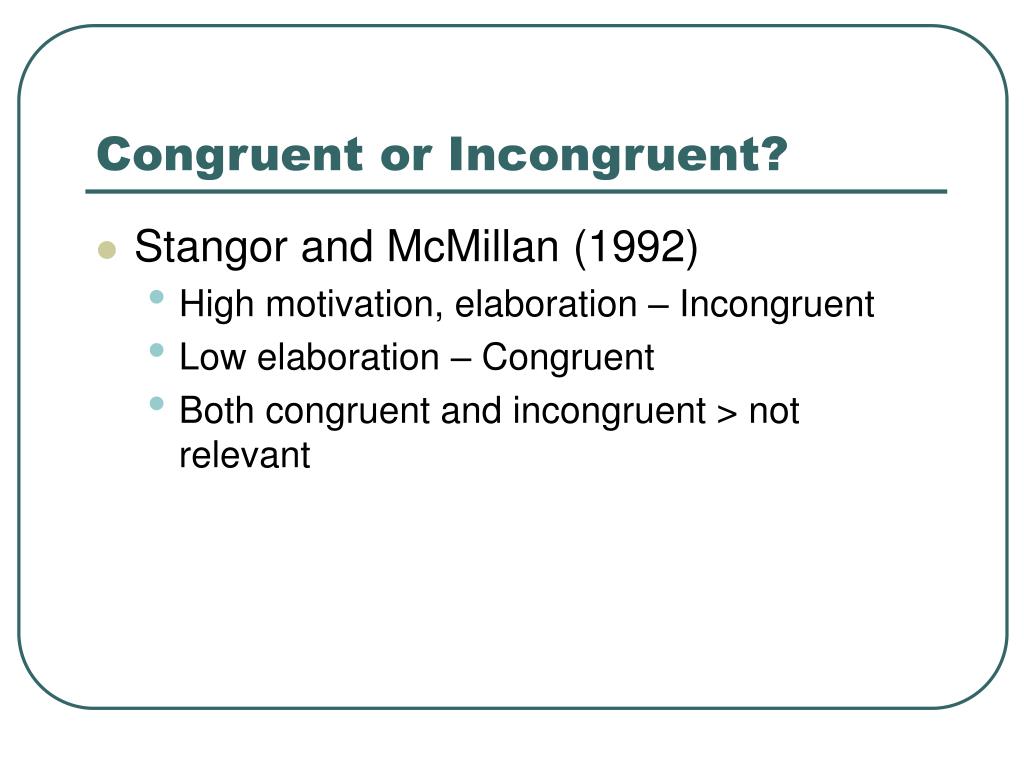 Congruent or Incongruent?

- Stangor and McMillan (1992)
  - High motivation, elaboration – Incongruent
  - Low elaboration – Congruent
  - Both congruent and incongruent > not relevant